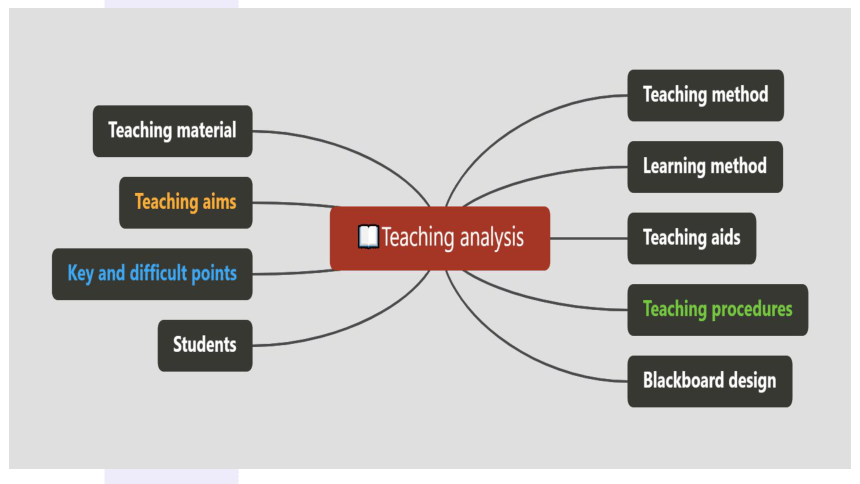 Teaching analysis

Teaching material

Teaching aims

Key and difficult points

Students

Teaching method

Learning method

Teaching aids

Teaching procedures

Blackboard design